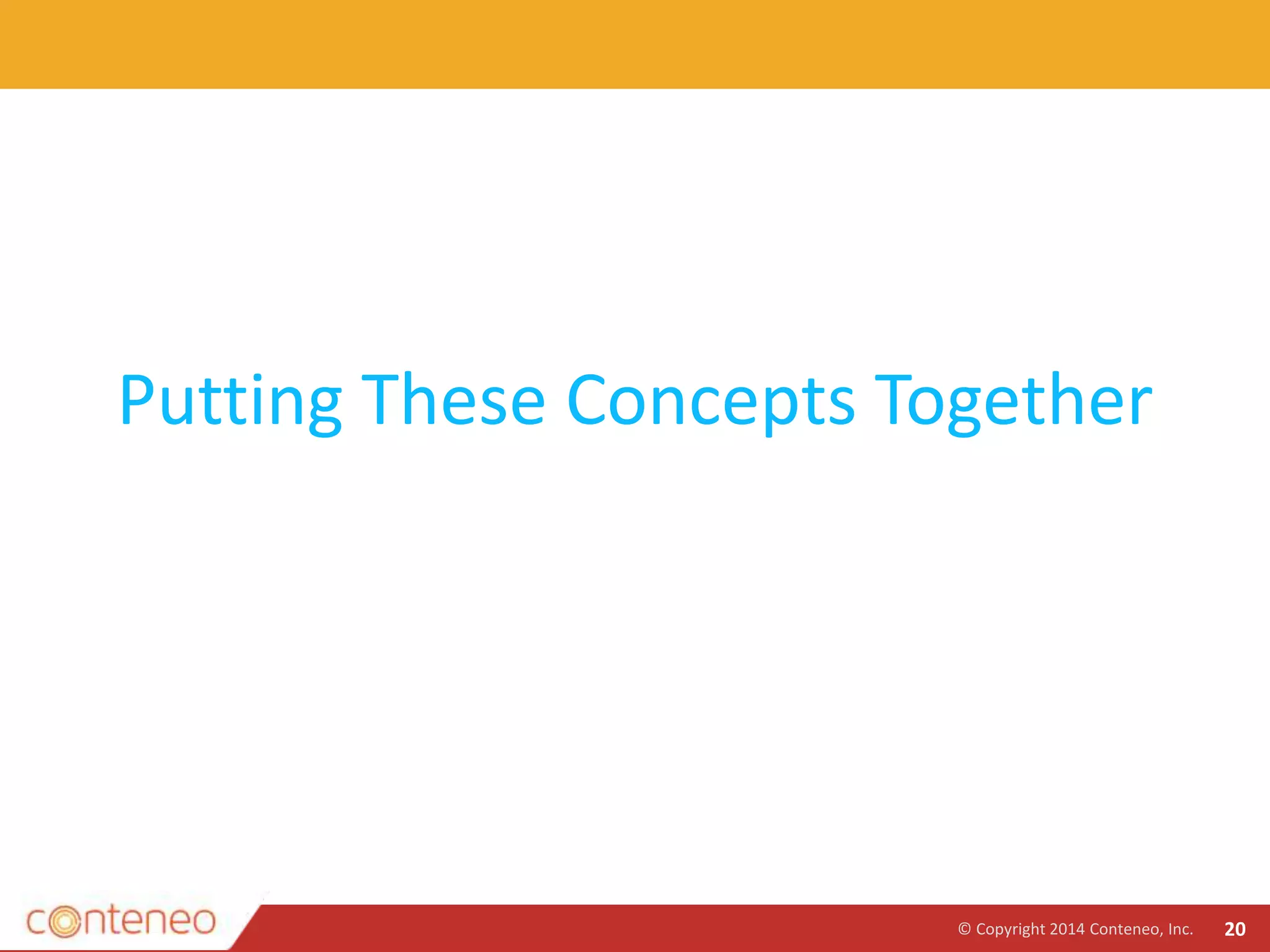 Putting These Concepts Together

conteneo

© Copyright 2014 Conteneo, Inc. 20